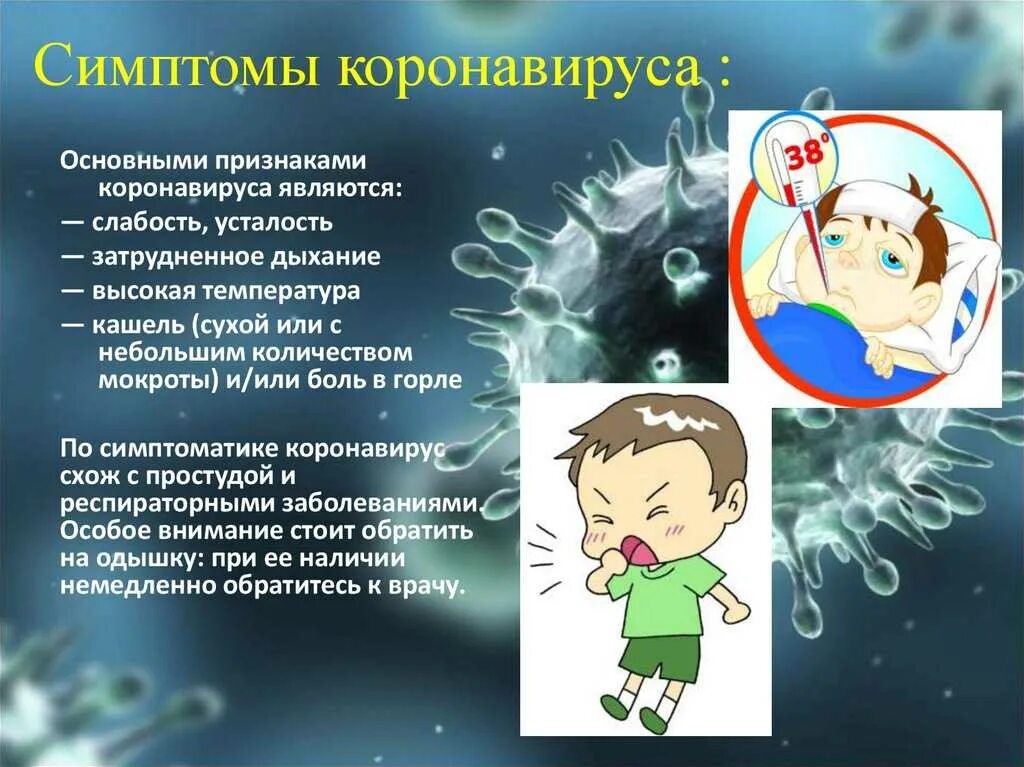 Симптомы коронавируса :

Основными признаками коронавируса являются:
— слабость, усталость
— затрудненное дыхание
— высокая температура
— кашель (сухой или с небольшим количеством мокроты) и/или боль в горле

По симптоматике коронавирус схож с простудой и респираторными заболеваниями. Особое внимание стоит обратить на одышку: при ее наличии немедленно обратитесь к врачу.

38°